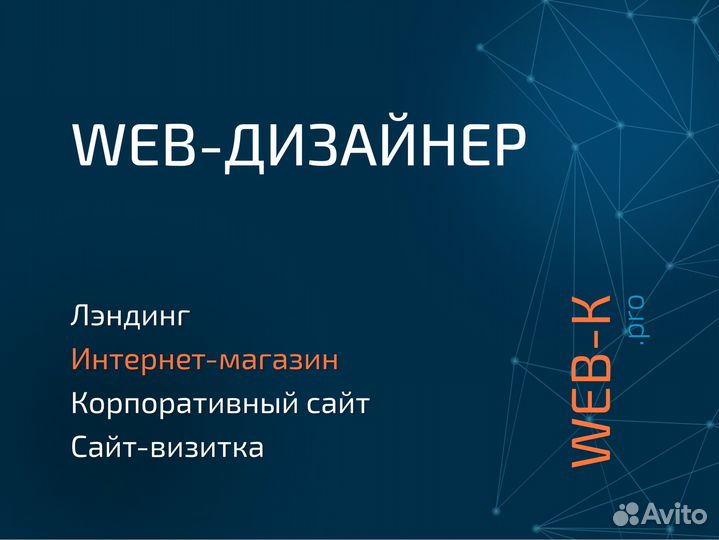 WEB-ДИЗАЙНЕР

Лэндинг
Интернет-магазин
Корпоративный сайт
Сайт-визитка

WEB-K .pro

Avito